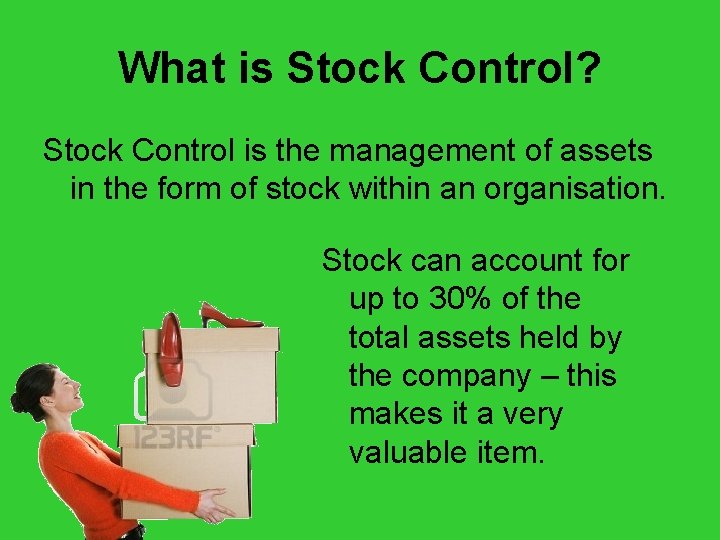 What is Stock Control?

Stock Control is the management of assets in the form of stock within an organisation.

Stock can account for up to 30% of the total assets held by the company – this makes it a very valuable item.

123RF